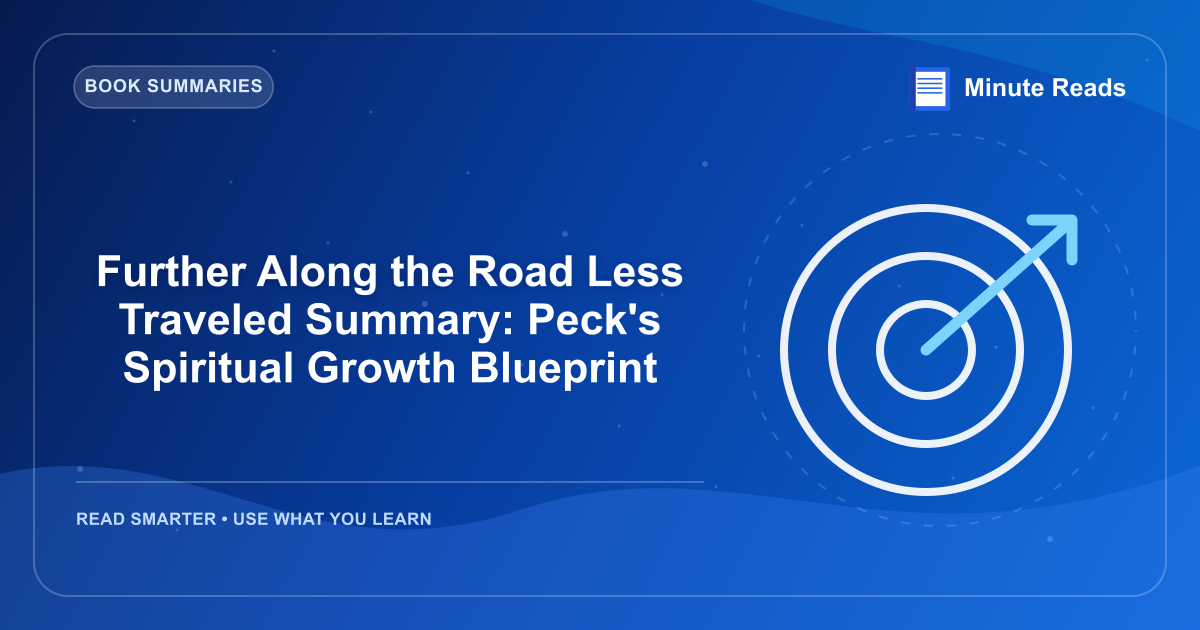 BOOK SUMMARIES

Minute Reads

Further Along the Road Less Traveled Summary: Peck's Spiritual Growth Blueprint

READ SMARTER • USE WHAT YOU LEARN